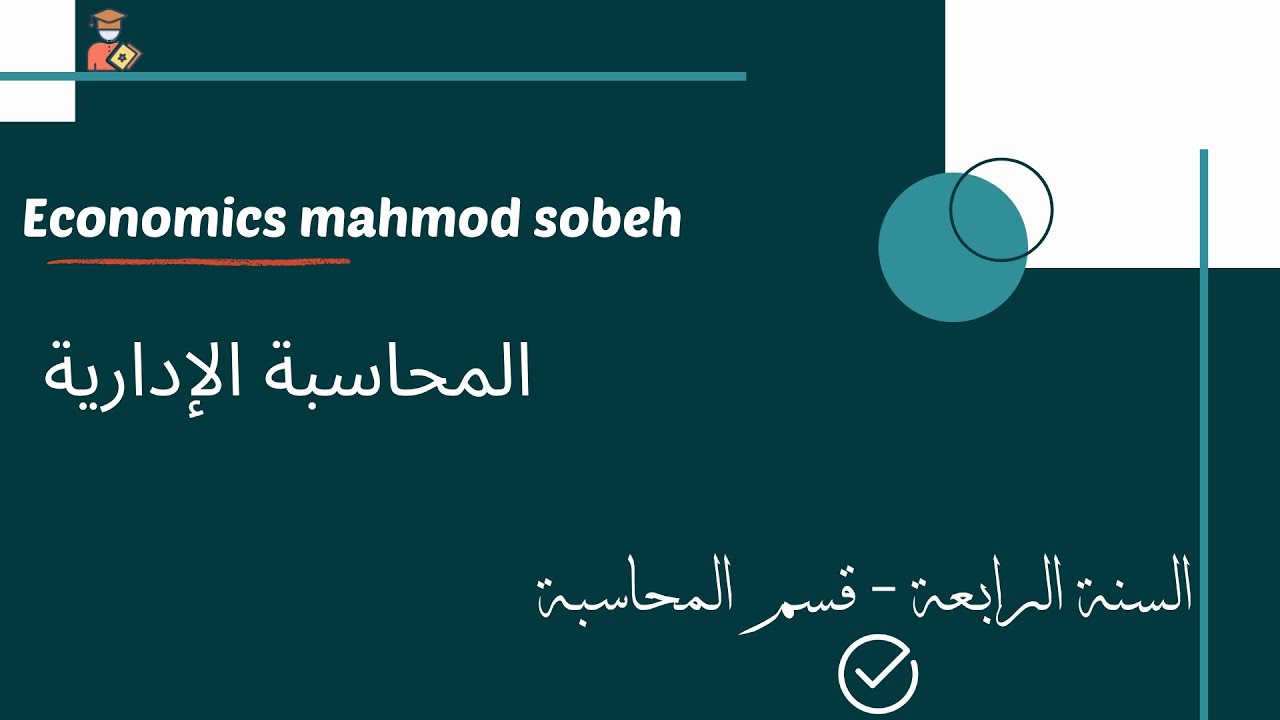 Economics mahmod sobeh

المحاسبة الإدارية

السنة الرابعة - قسم المحاسبة